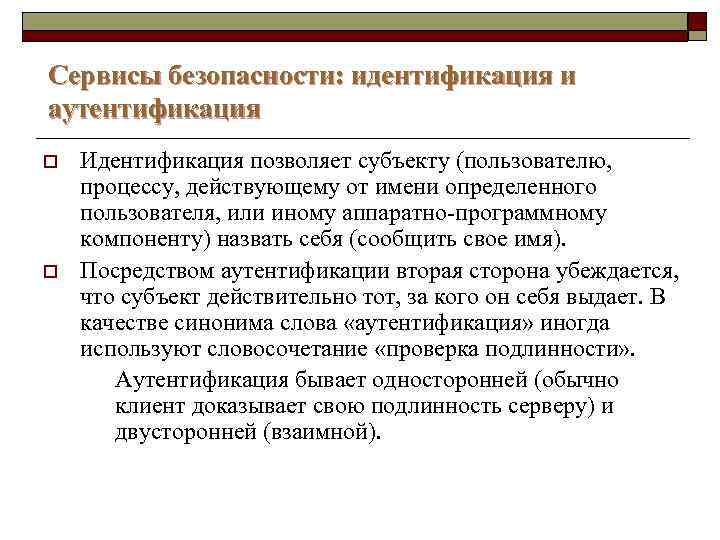 Сервисы безопасности: идентификация и аутентификация

Идентификация позволяет субъекту (пользователю, процессу, действующему от имени определенного пользователя, или иному аппаратно-программному компоненту) назвать себя (сообщить свое имя).

Посредством аутентификации вторая сторона убеждается, что субъект действительно тот, за кого он себя выдает. В качестве синонима слова «аутентификация» иногда используют словосочетание «проверка подлинности».

Аутентификация бывает односторонней (обычно клиент доказывает свою подлинность серверу) и двусторонней (взаимной).